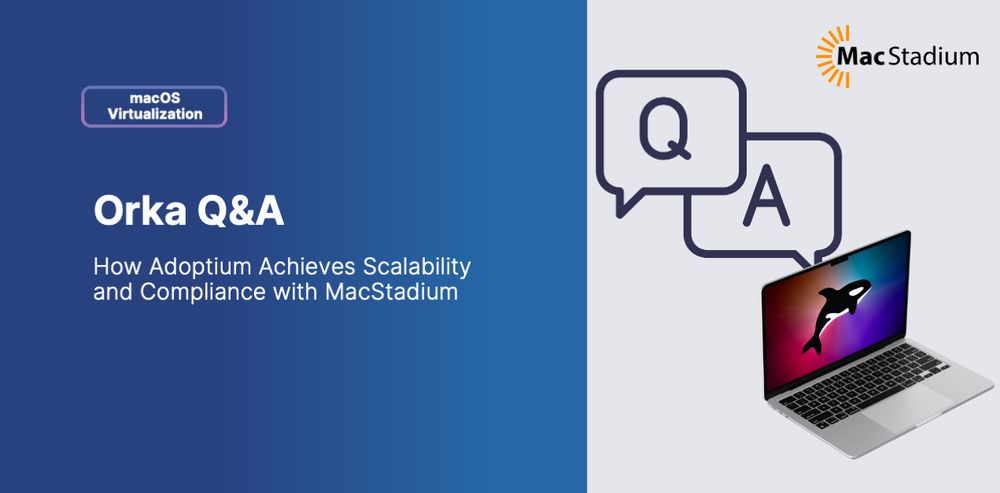 macOS Virtualization

Orka Q&A

How Adoptium Achieves Scalability and Compliance with MacStadium

MacStadium

Q

A